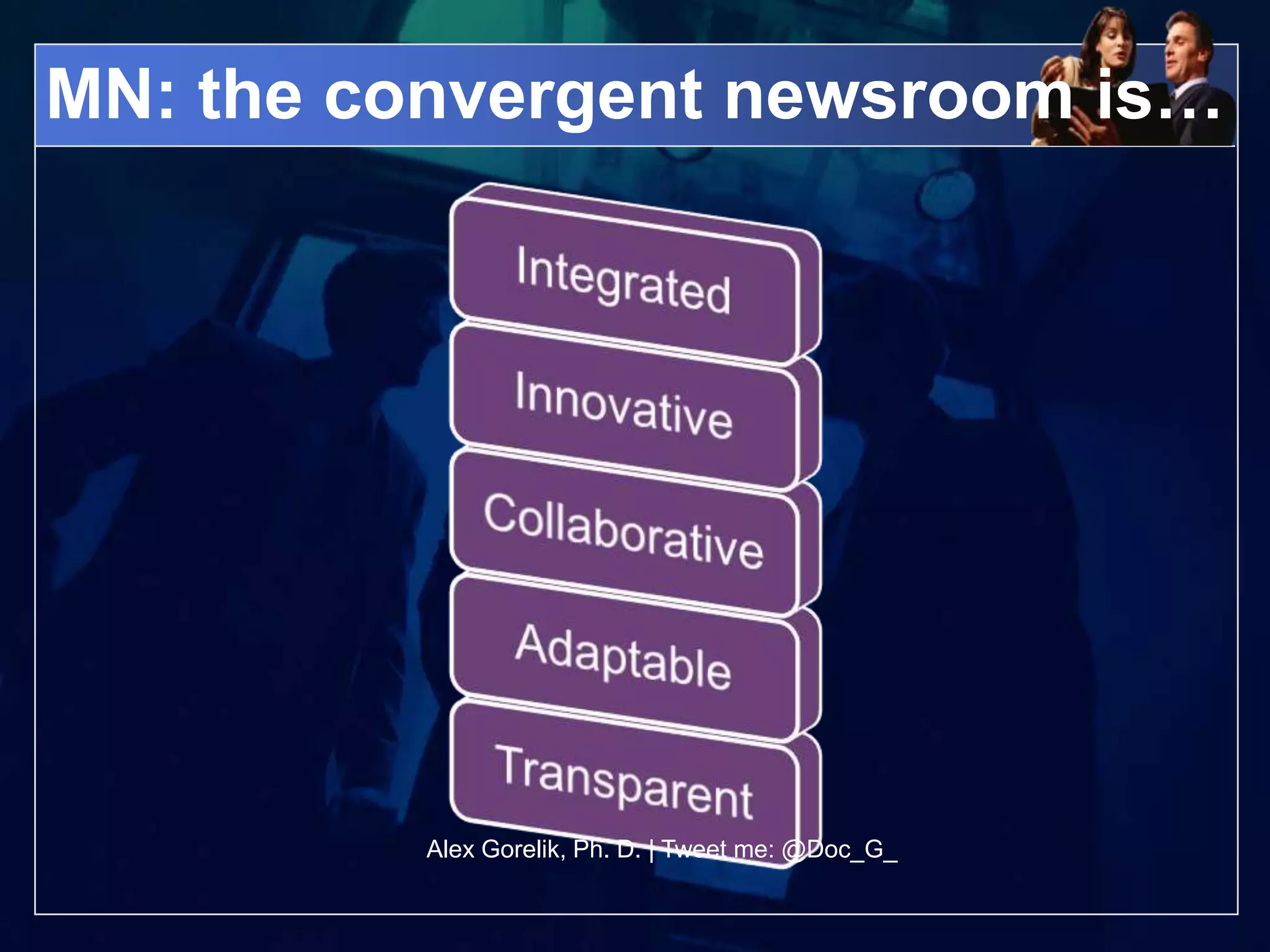 MN: the convergent newsroom is…

Integrated

Innovative

Collaborative

Adaptable

Transparent

Alex Gorelik, Ph. D. | Tweet me: @Doc_G_